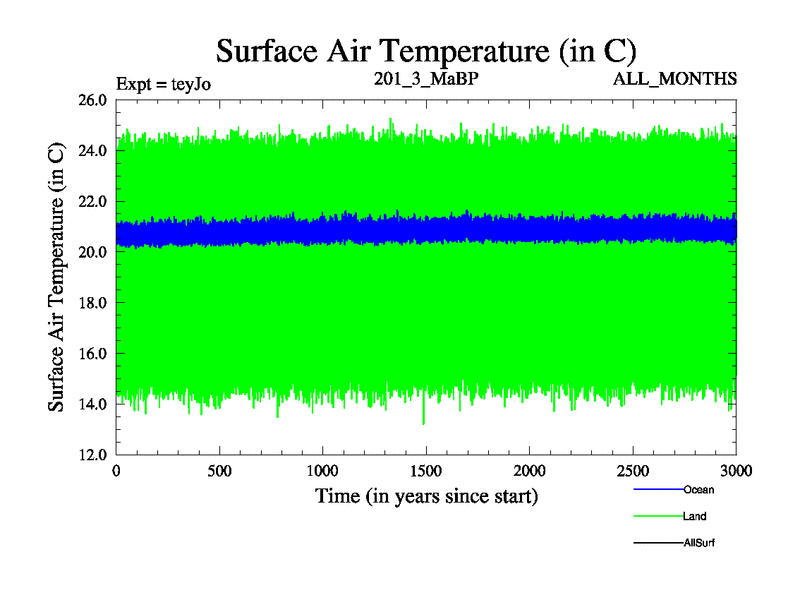 Surface Air Temperature (in C)

Expt = teyJo

201_3_MaBP

ALL_MONTHS

Surface Air Temperature (in C)

26.0
24.0
22.0
20.0
18.0
16.0
14.0
12.0

0 500 1000 1500 2000 2500 3000

Time (in years since start)

Ocean
Land
AllSurf